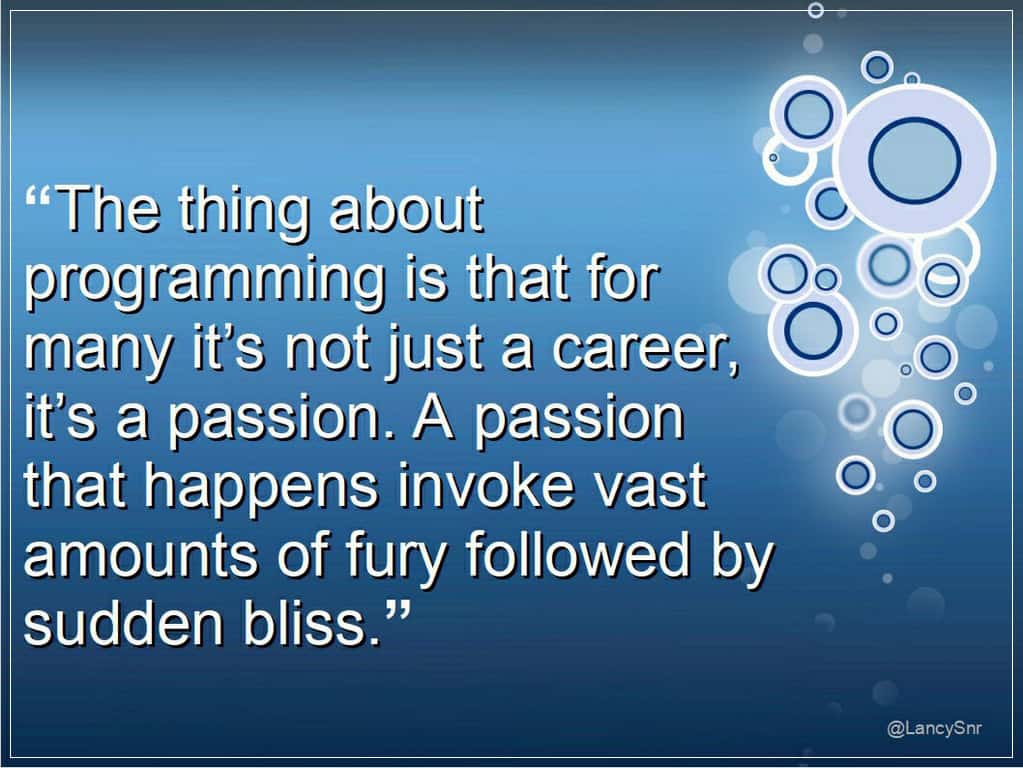 “The thing about programming is that for many it’s not just a career, it’s a passion. A passion that happens invoke vast amounts of fury followed by sudden bliss.”

@LancySnr